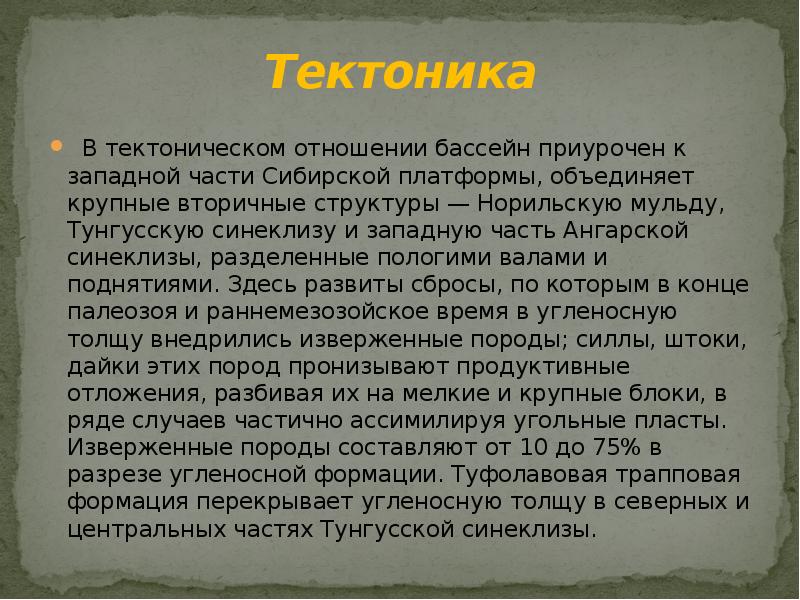 Тектоника

В тектоническом отношении бассейн приурочен к западной части Сибирской платформы, объединяет крупные вторичные структуры — Норильскую мульду, Тунгусскую синеклизу и западную часть Ангарской синеклизы, разделенные пологими валами и поднятиями. Здесь развиты сбросы, по которым в конце палеозоя и раннемезозойское время в угленосную толщу внедрились изверженные породы; силлы, штоки, дайки этих пород пронизывают продуктивные отложения, разбивая их на мелкие и крупные блоки, в ряде случаев частично ассимилируя угольные пласты. Изверженные породы составляют от 10 до 75% в разрезе угленосной формации. Туфолавовая трапповая формация перекрывает угленосную толщу в северных и центральных частях Тунгусской синеклизы.